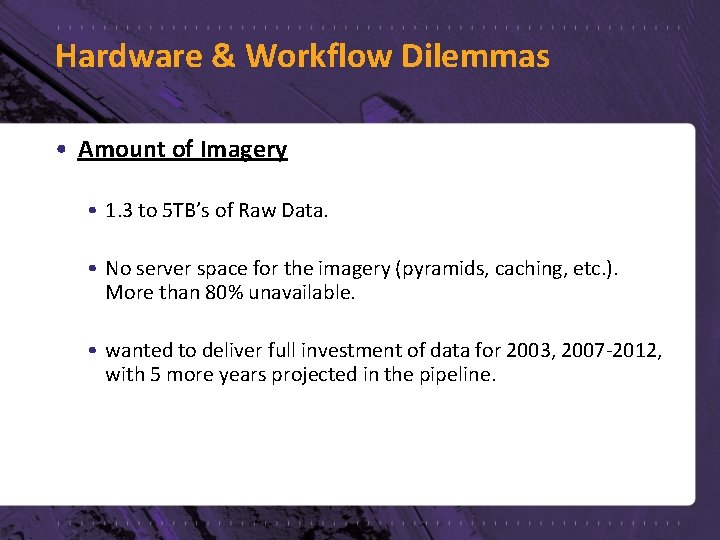 Hardware & Workflow Dilemmas

• Amount of Imagery

• 1.3 to 5TB's of Raw Data.

• No server space for the imagery (pyramids, caching, etc.). More than 80% unavailable.

• wanted to deliver full investment of data for 2003, 2007-2012, with 5 more years projected in the pipeline.